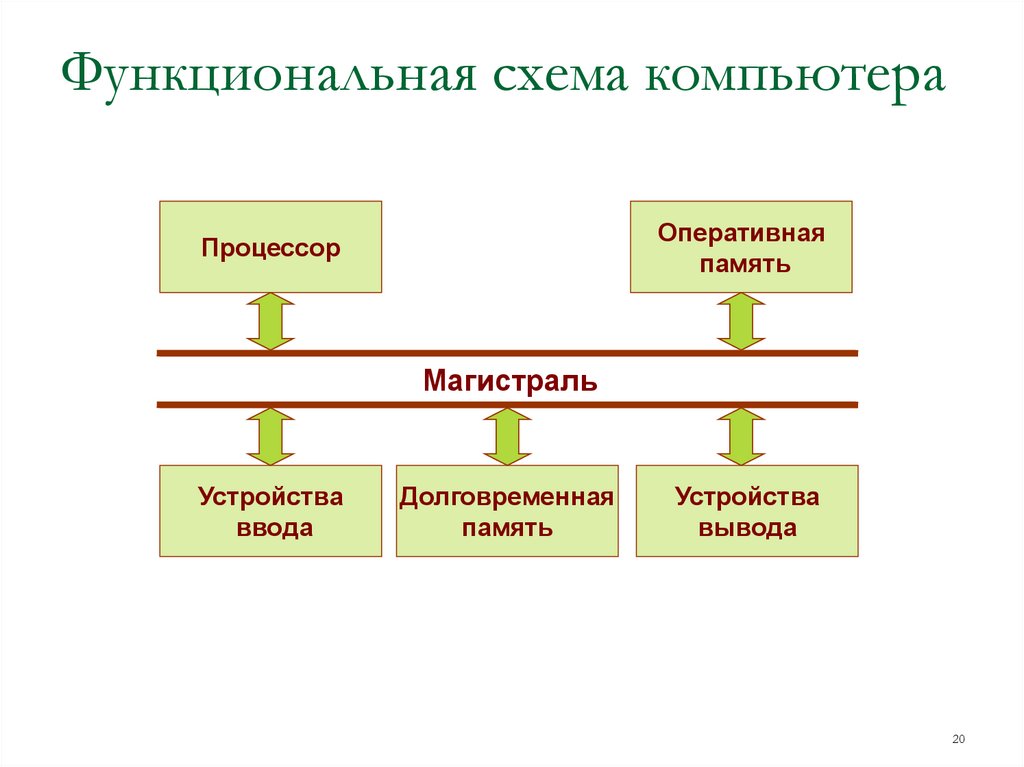 Функциональная схема компьютера

Процессор

Оперативная память

Магистраль

Устройства ввода

Долговременная память

Устройства вывода

20